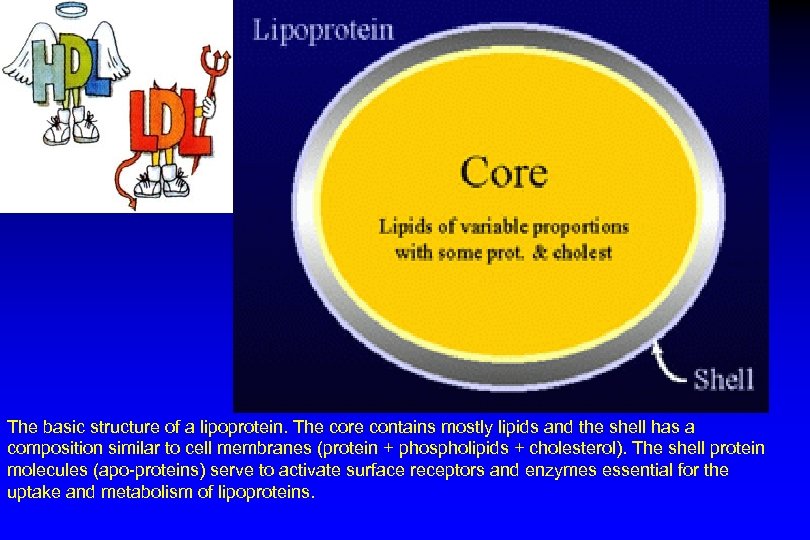 HDL

LDL

Lipoprotein

Core

Lipids of variable proportions with some prot. & cholest

Shell

The basic structure of a lipoprotein. The core contains mostly lipids and the shell has a composition similar to cell membranes (protein + phospholipids + cholesterol). The shell protein molecules (apo-proteins) serve to activate surface receptors and enzymes essential for the uptake and metabolism of lipoproteins.